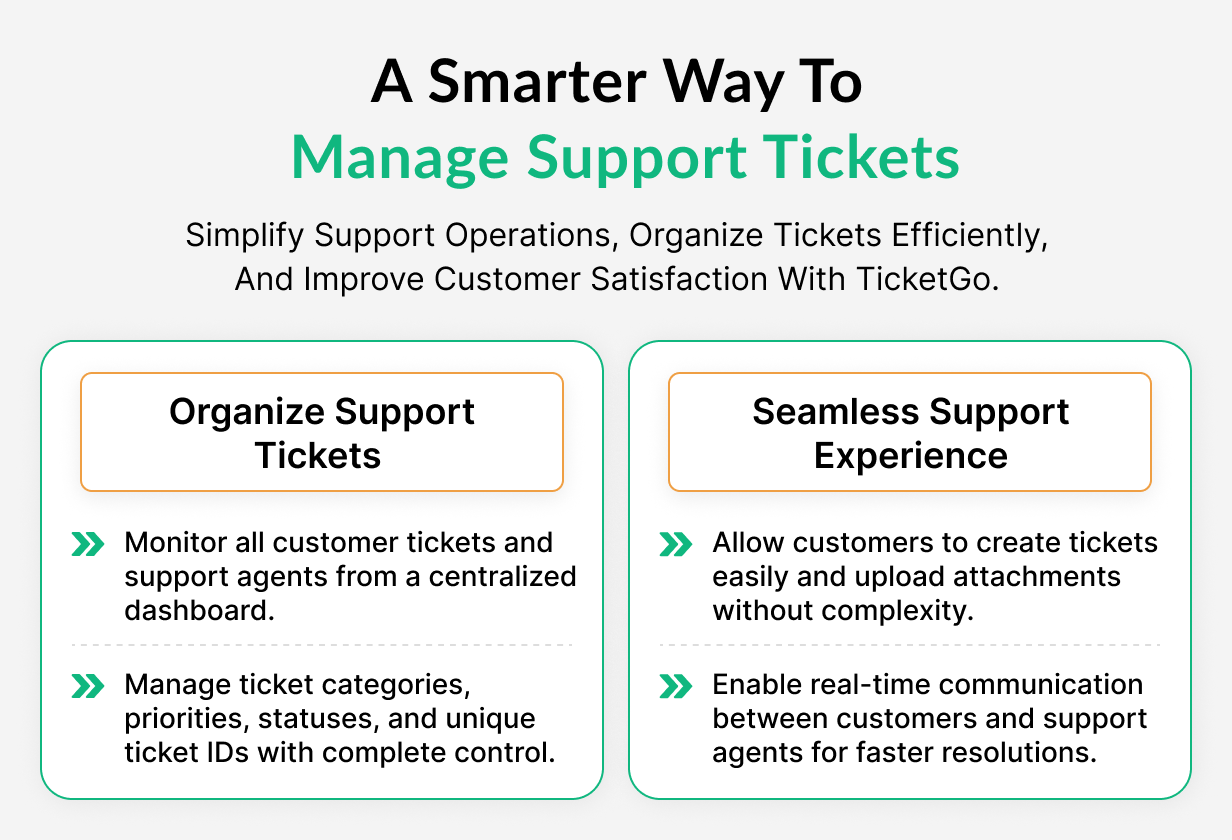 A Smarter Way To
Manage Support Tickets

Simplify Support Operations, Organize Tickets Efficiently, And Improve Customer Satisfaction With TicketGo.

Organize Support Tickets

Monitor all customer tickets and support agents from a centralized dashboard.

Manage ticket categories, priorities, statuses, and unique ticket IDs with complete control.

Seamless Support Experience

Allow customers to create tickets easily and upload attachments without complexity.

Enable real-time communication between customers and support agents for faster resolutions.